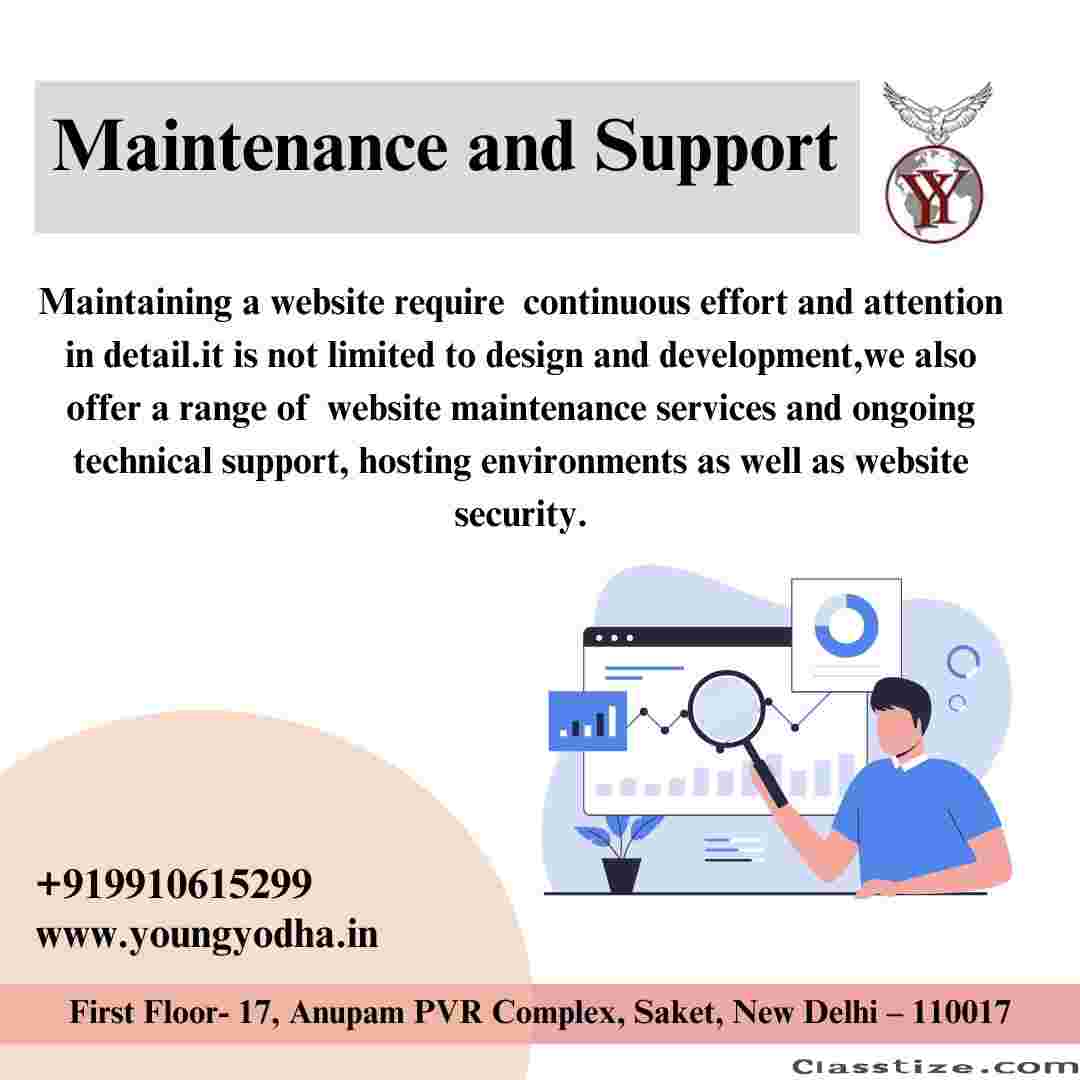 Maintenance and Support

YY

Maintaining a website require continuous effort and attention in detail.it is not limited to design and development,we also offer a range of website maintenance services and ongoing technical support, hosting environments as well as website security.

+919910615299
www.youngyodha.in

First Floor- 17, Anupam PVR Complex, Saket, New Delhi – 110017

Classtize.com